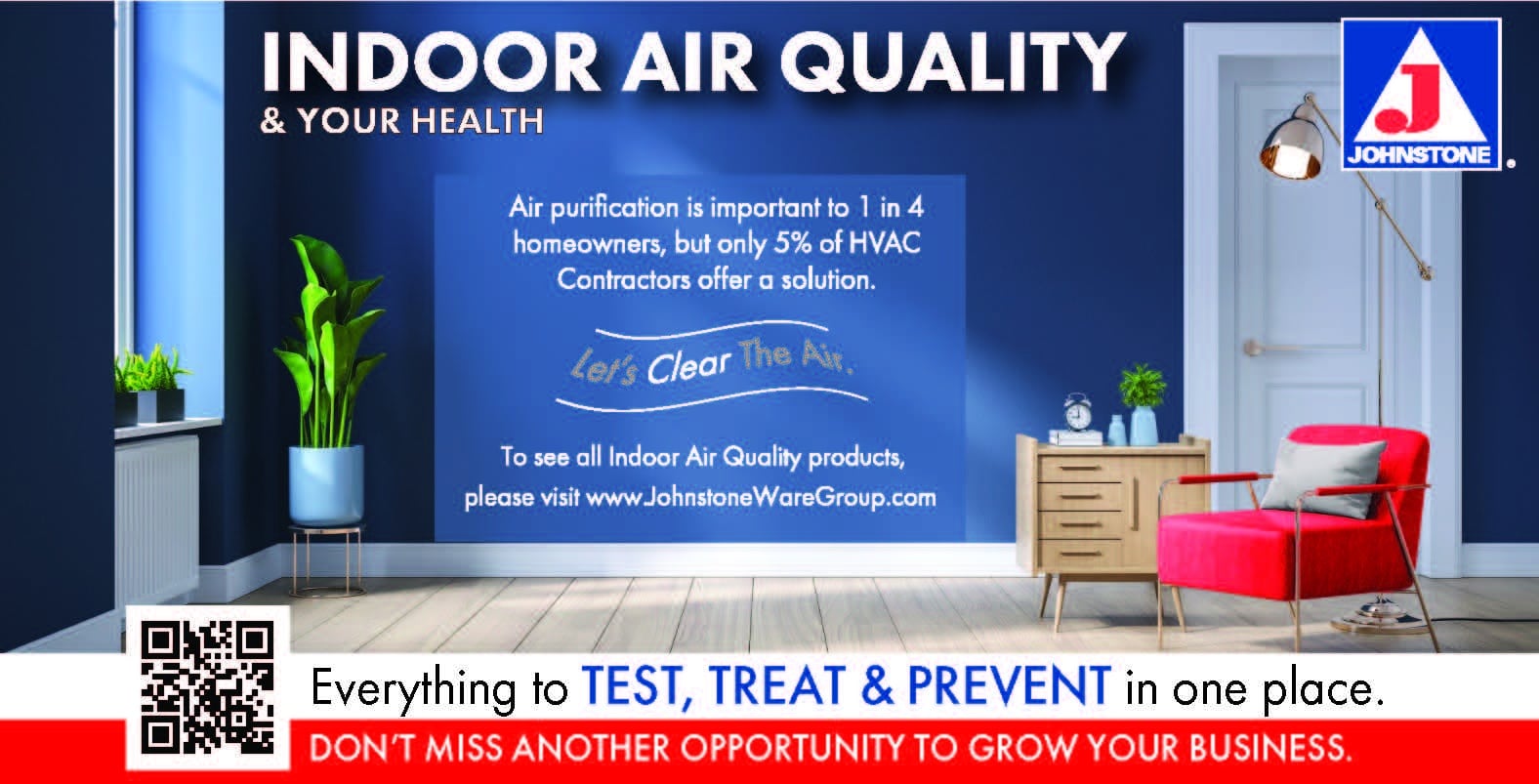 INDOOR AIR QUALITY
& YOUR HEALTH

J
JOHNSTONE

Air purification is important to 1 in 4 homeowners, but only 5% of HVAC Contractors offer a solution.

Let's Clear The Air.

To see all Indoor Air Quality products, please visit www.JohnstoneWareGroup.com

Everything to TEST, TREAT & PREVENT in one place.

DON'T MISS ANOTHER OPPORTUNITY TO GROW YOUR BUSINESS.